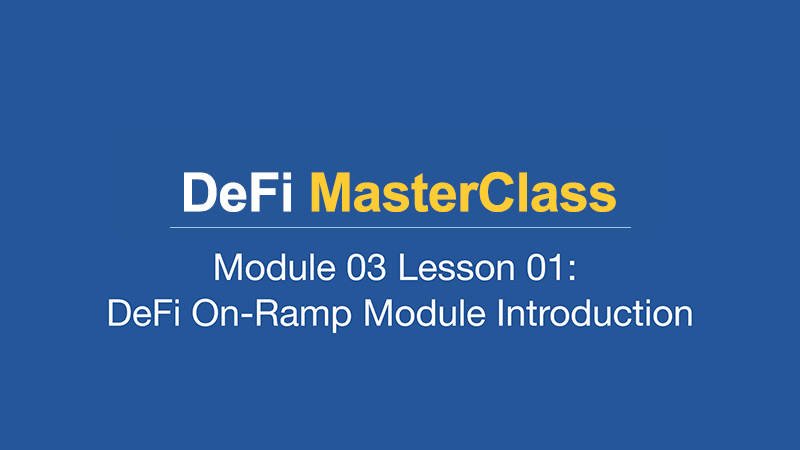 DeFi MasterClass

Module 03 Lesson 01:
DeFi On-Ramp Module Introduction